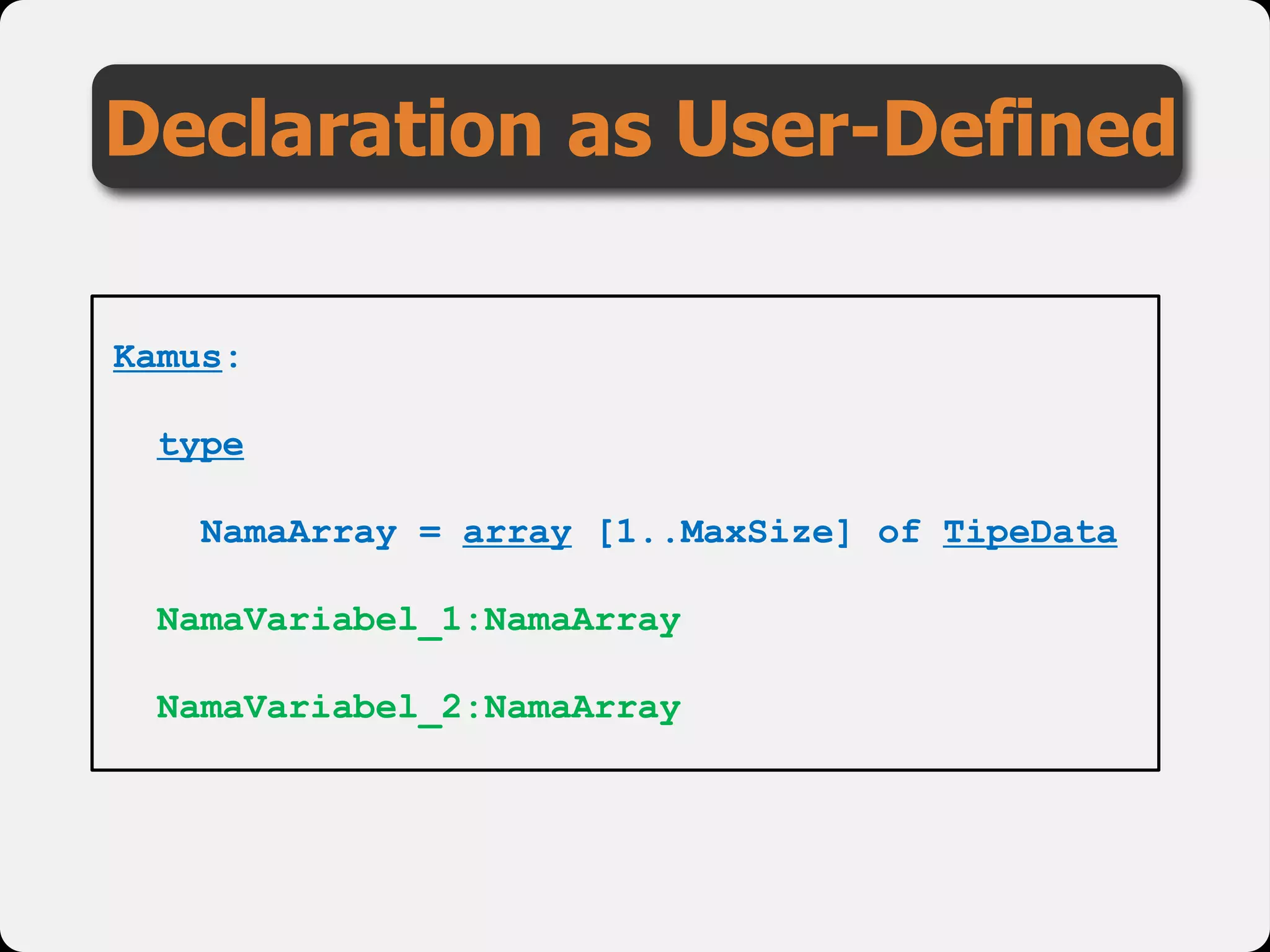 Declaration as User-Defined

Kamus:

type

NamaArray = array [1..MaxSize] of TipeData

NamaVariabel_1:NamaArray

NamaVariabel_2:NamaArray